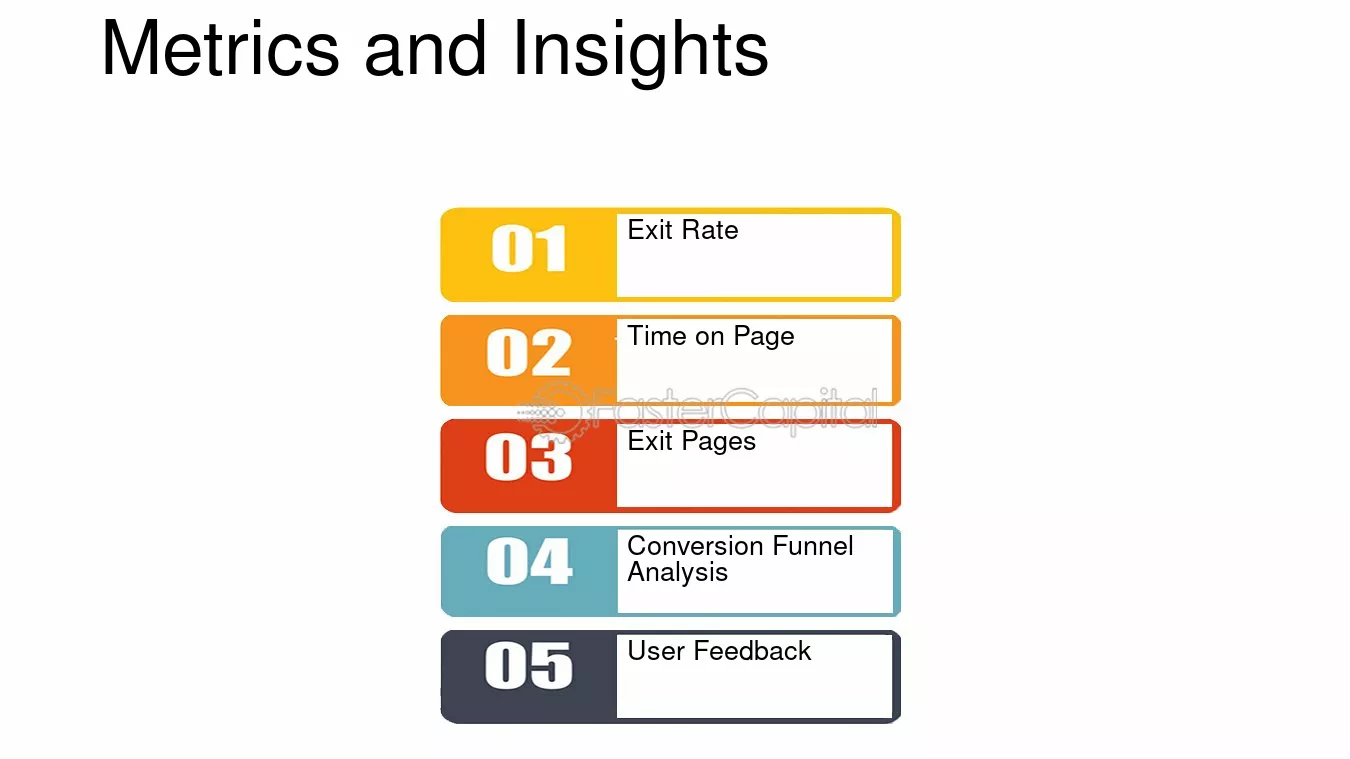 Metrics and Insights

01 Exit Rate

02 Time on Page

03 Exit Pages

04 Conversion Funnel Analysis

05 User Feedback

FasterCapital